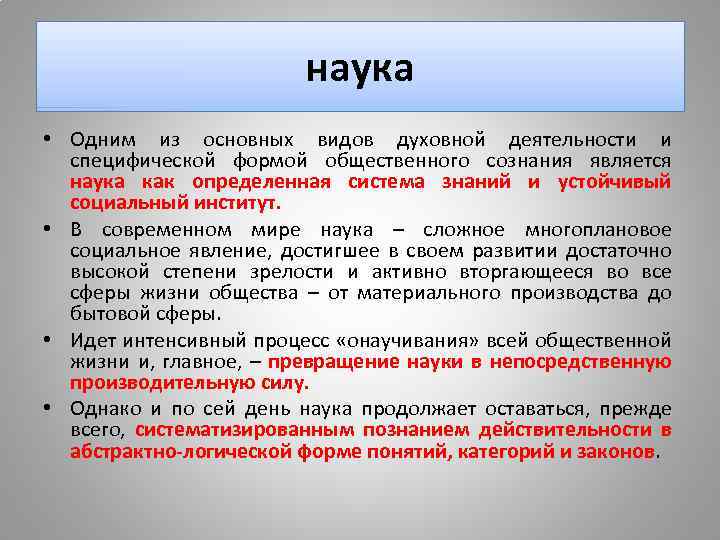 наука

• Одним из основных видов духовной деятельности и специфической формой общественного сознания является наука как определенная система знаний и устойчивый социальный институт.

• В современном мире наука – сложное многоплановое социальное явление, достигшее в своем развитии достаточно высокой степени зрелости и активно вторгающееся во все сферы жизни общества – от материального производства до бытовой сферы.

• Идет интенсивный процесс «онаучивания» всей общественной жизни и, главное, – превращение науки в непосредственную производительную силу.

• Однако и по сей день наука продолжает оставаться, прежде всего, систематизированным познанием действительности в абстрактно-логической форме понятий, категорий и законов.